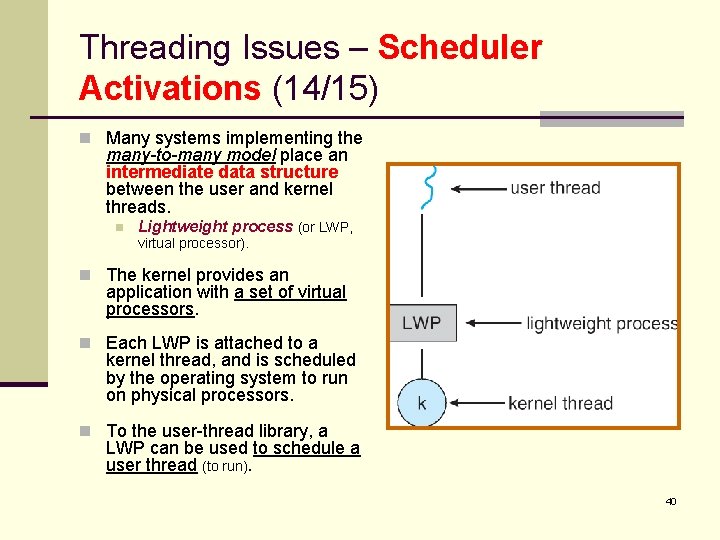 Threading Issues – Scheduler Activations (14/15)

Many systems implementing the many-to-many model place an intermediate data structure between the user and kernel threads.

Lightweight process (or LWP, virtual processor).

The kernel provides an application with a set of virtual processors.

Each LWP is attached to a kernel thread, and is scheduled by the operating system to run on physical processors.

To the user-thread library, a LWP can be used to schedule a user thread (to run).

user thread

LWP

lightweight process

k

kernel thread

40